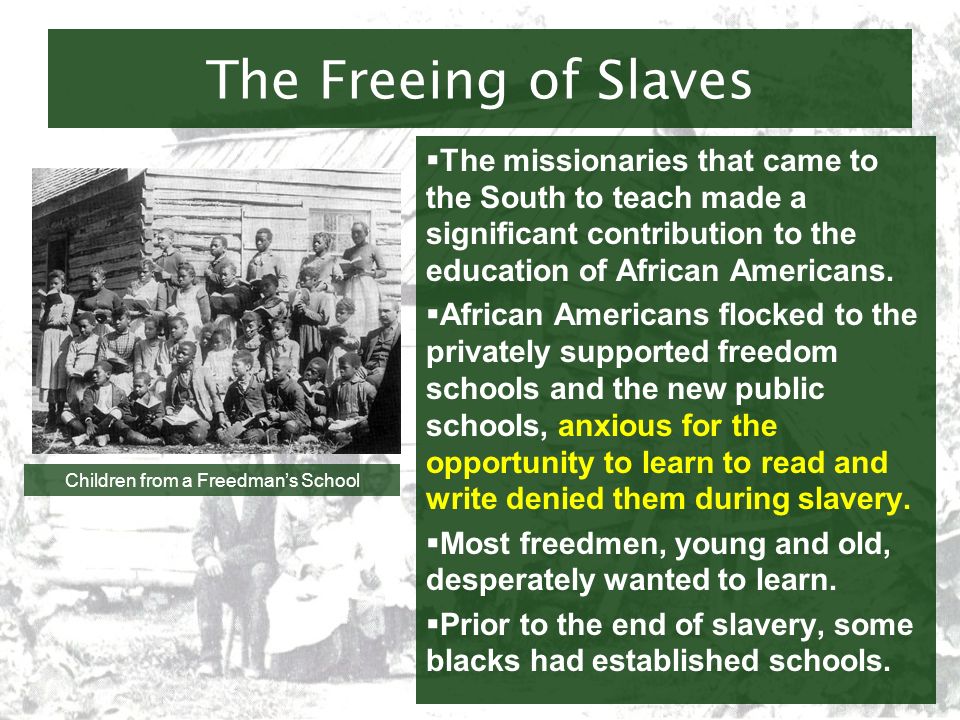 The Freeing of Slaves

Children from a Freedman's School

▪The missionaries that came to the South to teach made a significant contribution to the education of African Americans.

▪African Americans flocked to the privately supported freedom schools and the new public schools, anxious for the opportunity to learn to read and write denied them during slavery.

▪Most freedmen, young and old, desperately wanted to learn.

▪Prior to the end of slavery, some blacks had established schools.